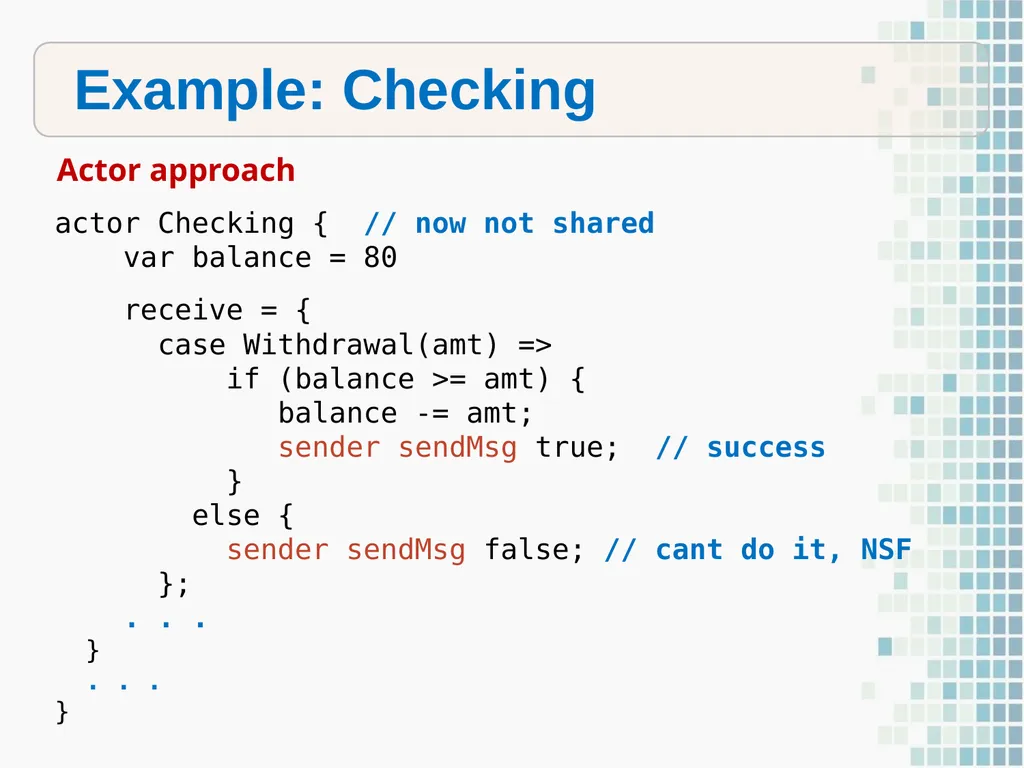 Example: Checking

Actor approach

actor Checking {  // now not shared
    var balance = 80

    receive = {
      case Withdrawal(amt) =>
          if (balance >= amt) {
             balance -= amt;
             sender sendMsg true;  // success
          }
        else {
          sender sendMsg false; // cant do it, NSF
      };
    . . .
  }
  . . .
}